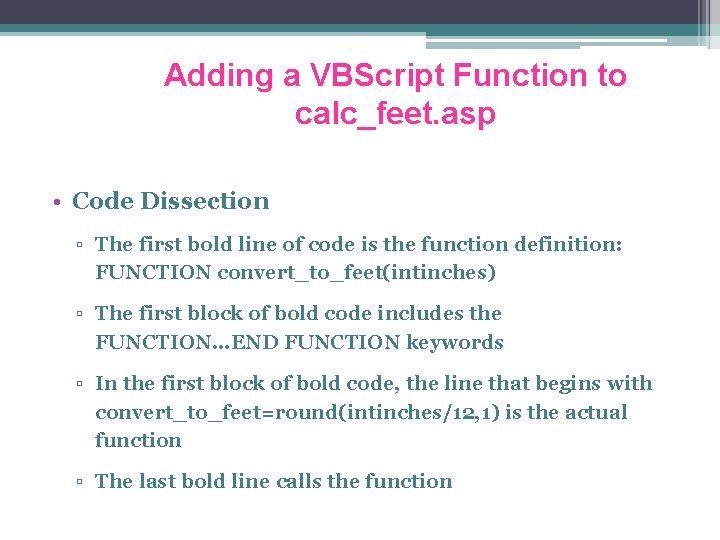 Adding a VBScript Function to calc_feet.asp

• Code Dissection

▫ The first bold line of code is the function definition: FUNCTION convert_to_feet(intinches)

▫ The first block of bold code includes the FUNCTION…END FUNCTION keywords

▫ In the first block of bold code, the line that begins with convert_to_feet=round(intinches/12,1) is the actual function

▫ The last bold line calls the function